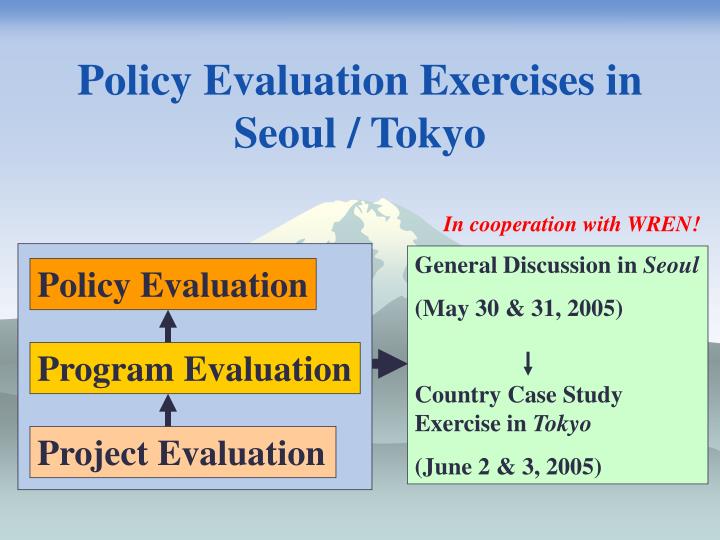 Policy Evaluation Exercises in Seoul / Tokyo

In cooperation with WREN!

Policy Evaluation

Program Evaluation

Project Evaluation

General Discussion in Seoul

(May 30 & 31, 2005)

Country Case Study Exercise in Tokyo

(June 2 & 3, 2005)